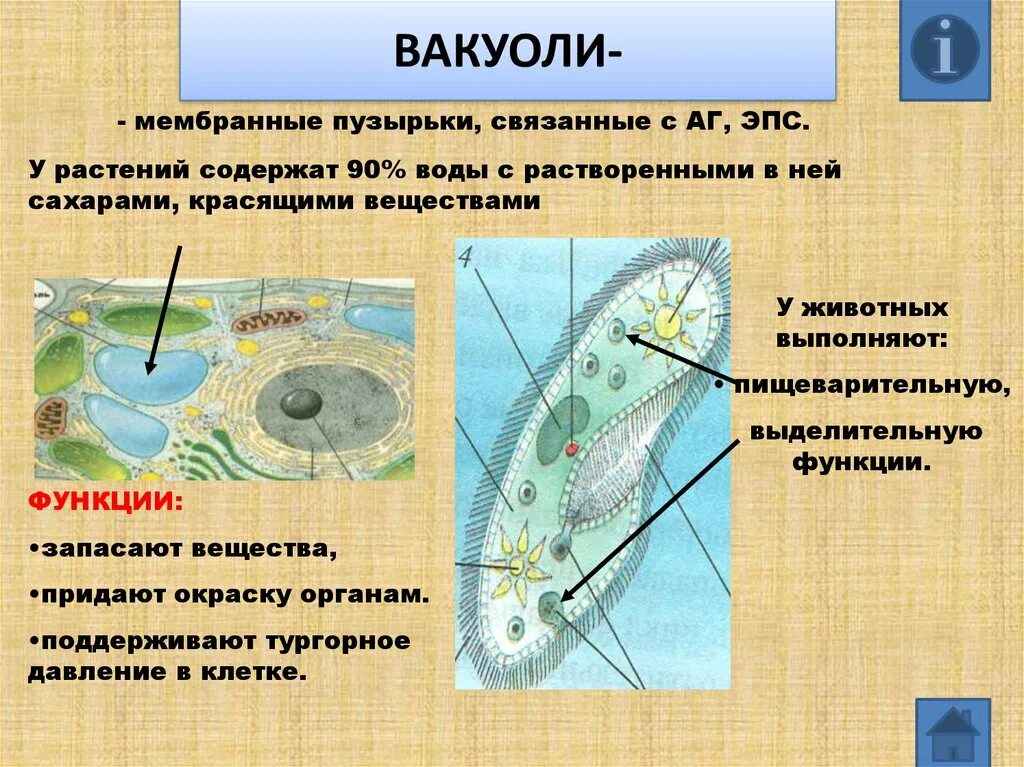 ВАКУОЛИ-

- мембранные пузырьки, связанные с АГ, ЭПС.

У растений содержат 90% воды с растворенными в ней сахарами, красящими веществами

4

У животных выполняют:

•пищеварительную,

выделительную функции.

ФУНКЦИИ:

•запасают вещества,

•придают окраску органам.

•поддерживают тургорное давление в клетке.